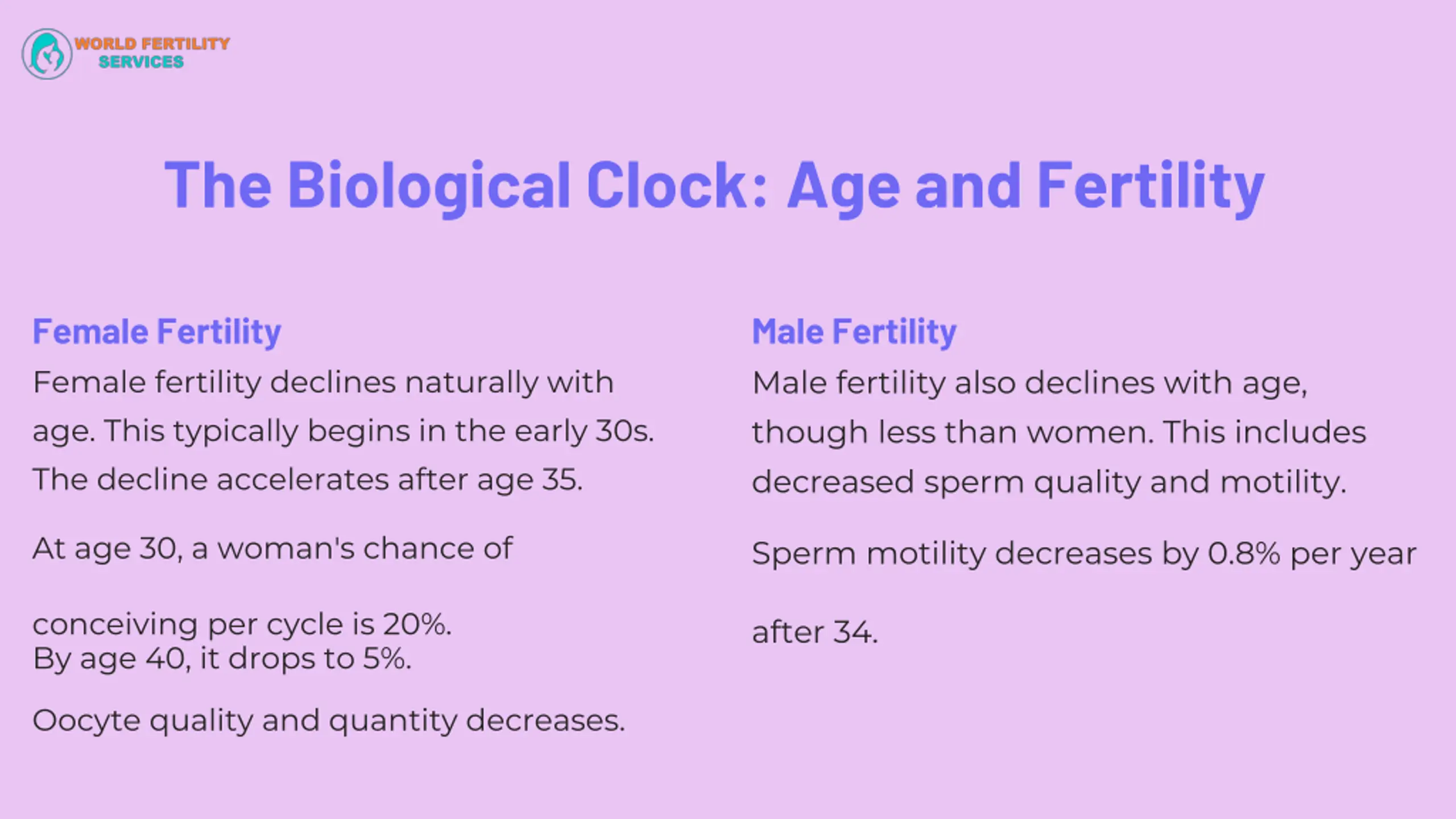 WORLD FERTILITY SERVICES

The Biological Clock: Age and Fertility

Female Fertility

Female fertility declines naturally with age. This typically begins in the early 30s. The decline accelerates after age 35.

At age 30, a woman's chance of

conceiving per cycle is 20%.
By age 40, it drops to 5%.

Oocyte quality and quantity decreases.

Male Fertility

Male fertility also declines with age, though less than women. This includes decreased sperm quality and motility.

Sperm motility decreases by 0.8% per year

after 34.